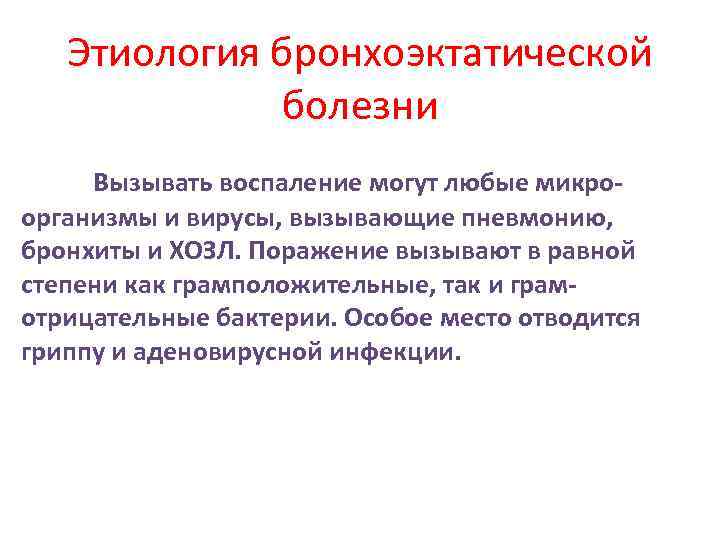 Этиология бронхоэктатической болезни

Вызывать воспаление могут любые микроорганизмы и вирусы, вызывающие пневмонию, бронхиты и ХОЗЛ. Поражение вызывают в равной степени как грамположительные, так и грамотрицательные бактерии. Особое место отводится гриппу и аденовирусной инфекции.